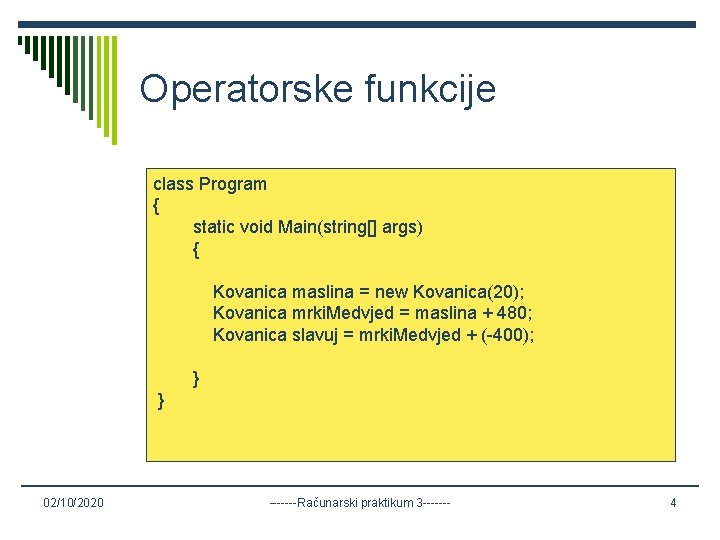 Operatorske funkcije

class Program
{
static void Main(string[] args)
{

Kovanica maslina = new Kovanica(20);
Kovanica mrkiMedvjed = maslina + 480;
Kovanica slavuj = mrkiMedvjed + (-400);

}
}

02/10/2020

------Računarski praktikum 3-------

4